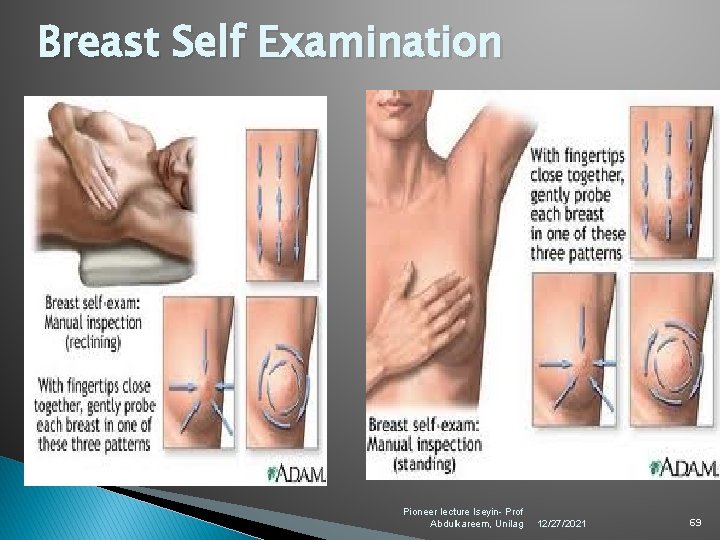 Breast Self Examination

Breast self-exam:
Manual inspection
(reclining)

With fingertips close together, gently probe each breast in one of these three patterns

ADAM.

With fingertips close together, gently probe each breast in one of these three patterns

Breast self-exam:
Manual inspection
(standing)

ADAM.

Pioneer lecture Iseyin- Prof Abdulkareem, Unilag 12/27/2021 69